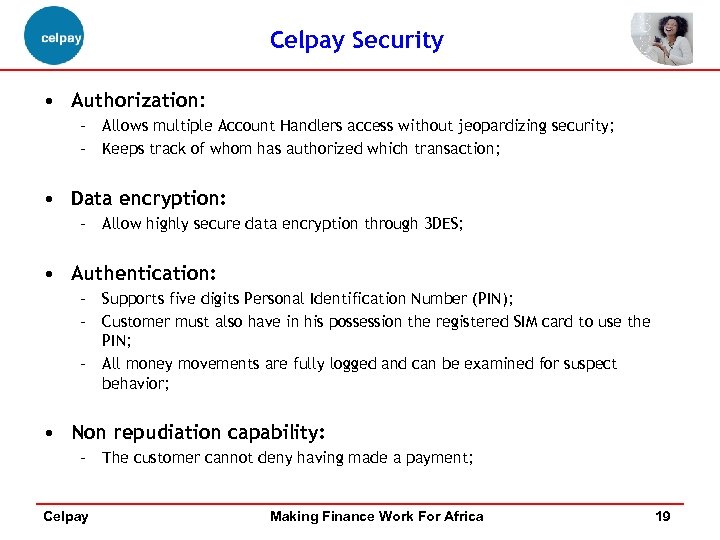 celpay

Celpay Security

• Authorization:
- Allows multiple Account Handlers access without jeopardizing security;
- Keeps track of whom has authorized which transaction;

• Data encryption:
- Allow highly secure data encryption through 3DES;

• Authentication:
- Supports five digits Personal Identification Number (PIN);
- Customer must also have in his possession the registered SIM card to use the PIN;
- All money movements are fully logged and can be examined for suspect behavior;

• Non repudiation capability:
- The customer cannot deny having made a payment;

Celpay

Making Finance Work For Africa

19